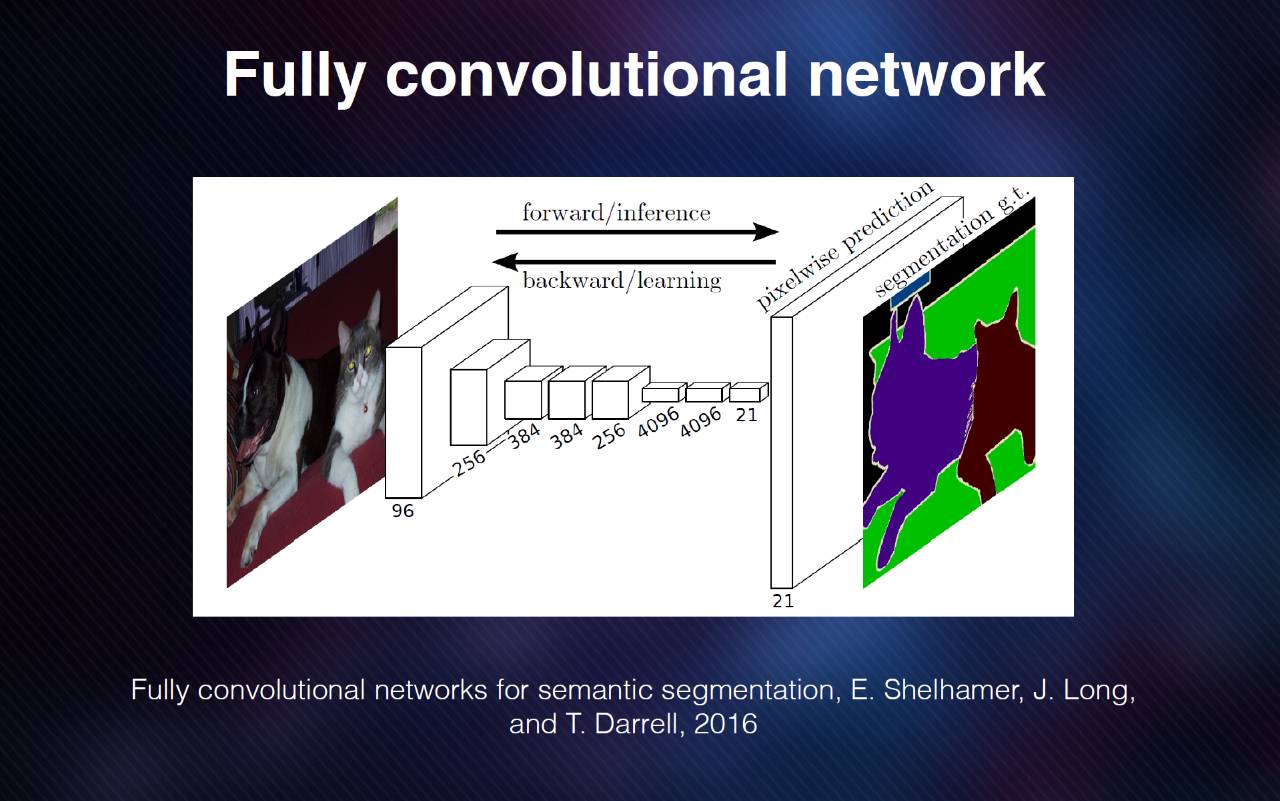 Fully convolutional network

forward/inference

backward/learning

pixelwise prediction

segmentation g.t.

96

256

384

384

256

4096

4096

21

21

Fully convolutional networks for semantic segmentation, E. Shelhamer, J. Long, and T. Darrell, 2016